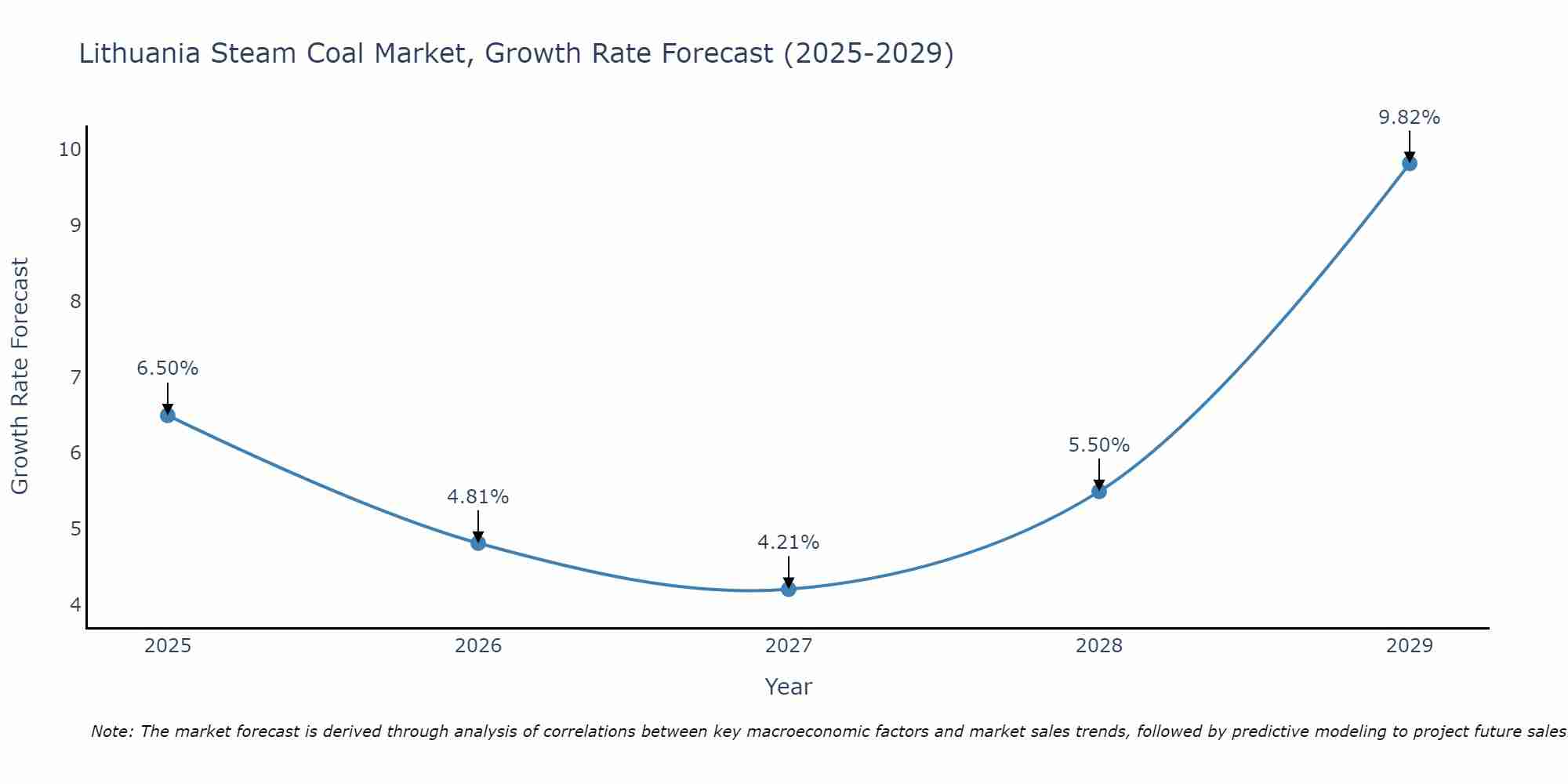 Lithuania Steam Coal Market, Growth Rate Forecast (2025-2029)

Growth Rate Forecast

10
9
8
7
6
5
4

6.50%
4.81%
4.21%
5.50%
9.82%

2025
2026
2027
2028
2029

Year

Note: The market forecast is derived through analysis of correlations between key macroeconomic factors and market sales trends, followed by predictive modeling to project future sales